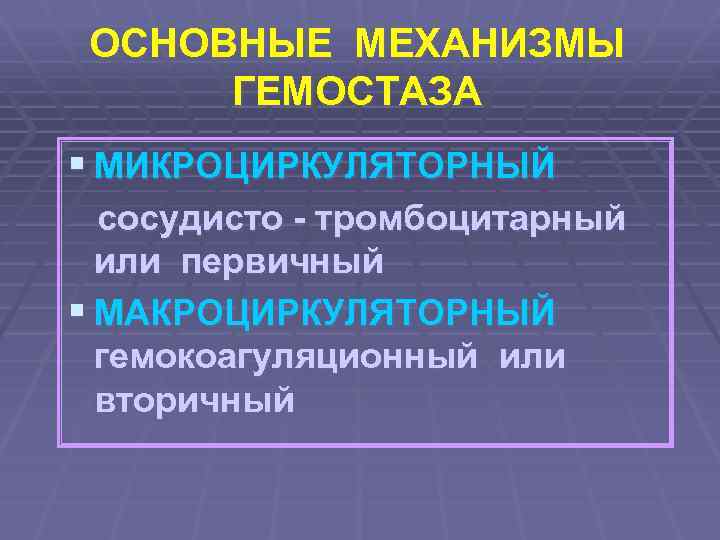 ОСНОВНЫЕ МЕХАНИЗМЫ ГЕМОСТАЗА

▪ МИКРОЦИРКУЛЯТОРНЫЙ
сосудисто - тромбоцитарный или первичный

▪ МАКРОЦИРКУЛЯТОРНЫЙ
гемокоагуляционный или вторичный